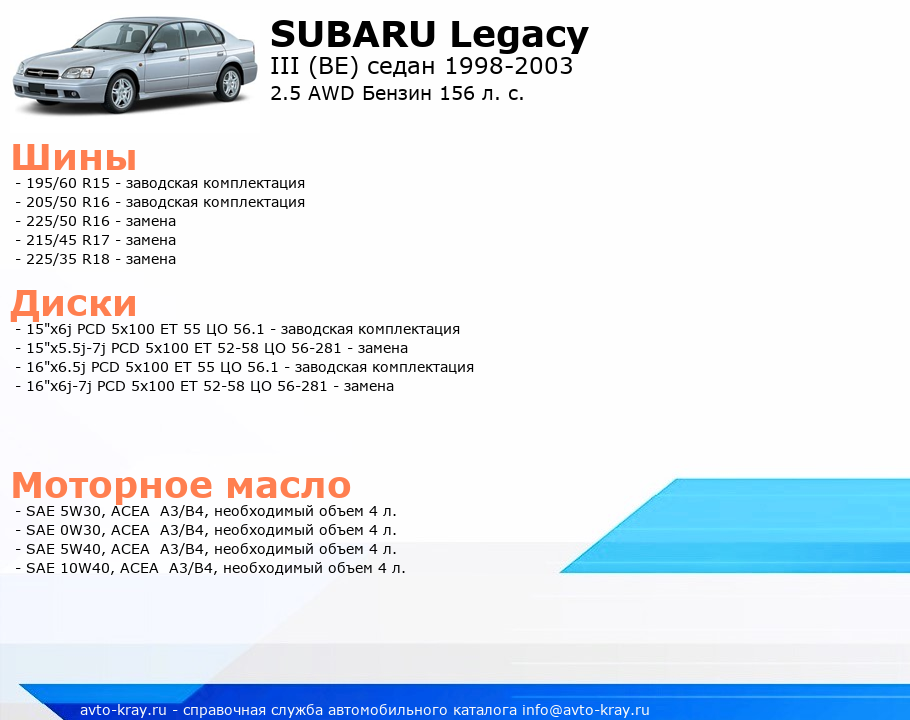 SUBARU Legacy
III (BE) седан 1998-2003
2.5 AWD Бензин 156 л. с.

Шины
- 195/60 R15 - заводская комплектация
- 205/50 R16 - заводская комплектация
- 225/50 R16 - замена
- 215/45 R17 - замена
- 225/35 R18 - замена

Диски
- 15"x6j PCD 5x100 ET 55 ЦО 56.1 - заводская комплектация
- 15"x5.5j-7j PCD 5x100 ET 52-58 ЦО 56-281 - замена
- 16"x6.5j PCD 5x100 ET 55 ЦО 56.1 - заводская комплектация
- 16"x6j-7j PCD 5x100 ET 52-58 ЦО 56-281 - замена

Моторное масло
- SAE 5W30, ACEA A3/B4, необходимый объем 4 л.
- SAE 0W30, ACEA A3/B4, необходимый объем 4 л.
- SAE 5W40, ACEA A3/B4, необходимый объем 4 л.
- SAE 10W40, ACEA A3/B4, необходимый объем 4 л.

avto-kray.ru - справочная служба автомобильного каталога info@avto-kray.ru